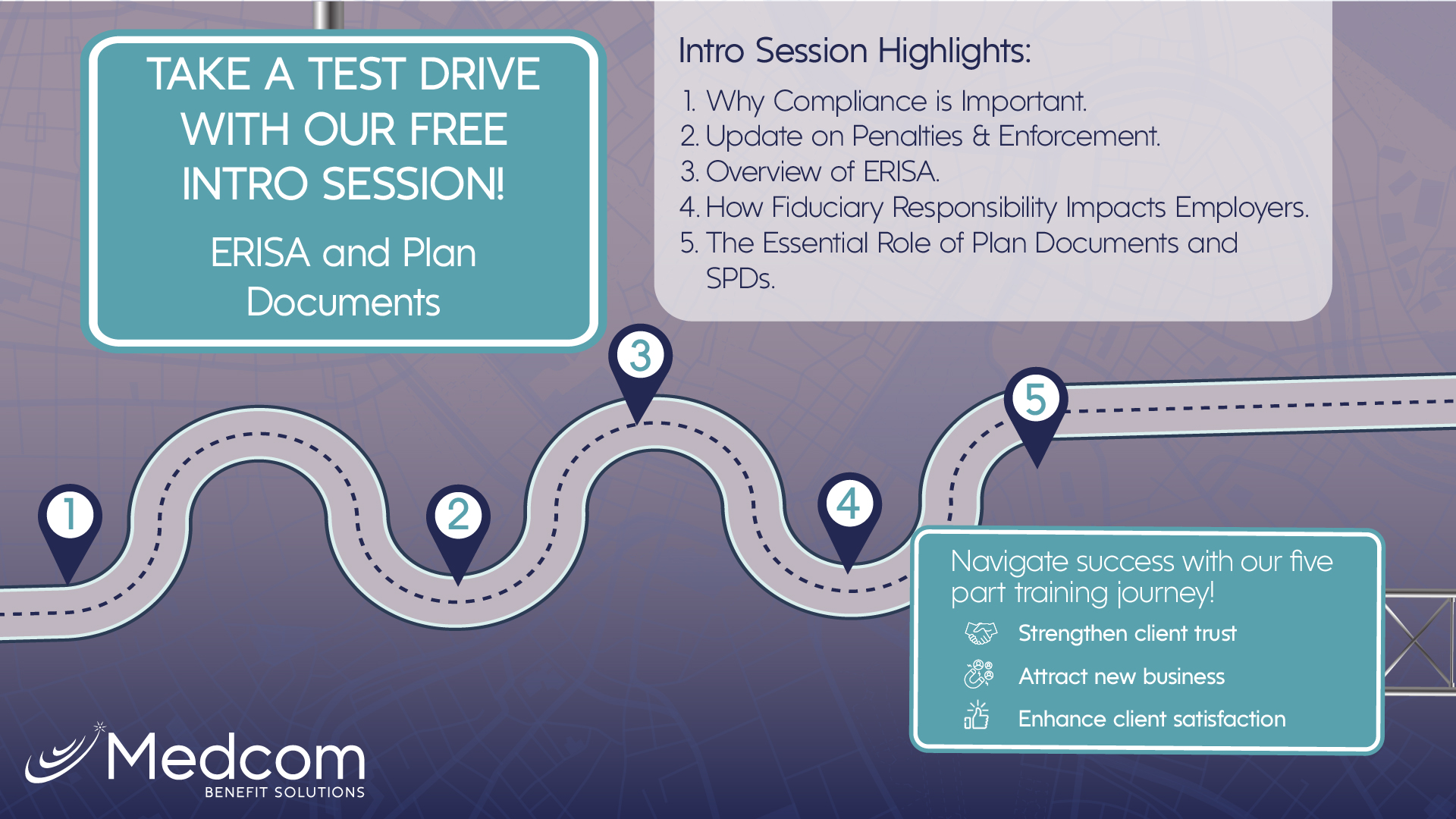 TAKE A TEST DRIVE WITH OUR FREE INTRO SESSION!

ERISA and Plan Documents

Intro Session Highlights:

1. Why Compliance is Important.
2. Update on Penalties & Enforcement.
3. Overview of ERISA.
4. How Fiduciary Responsibility Impacts Employers.
5. The Essential Role of Plan Documents and SPDs.

1

2

3

4

5

Navigate success with our five part training journey!

Strengthen client trust

Attract new business

Enhance client satisfaction

Medcom
BENEFIT SOLUTIONS